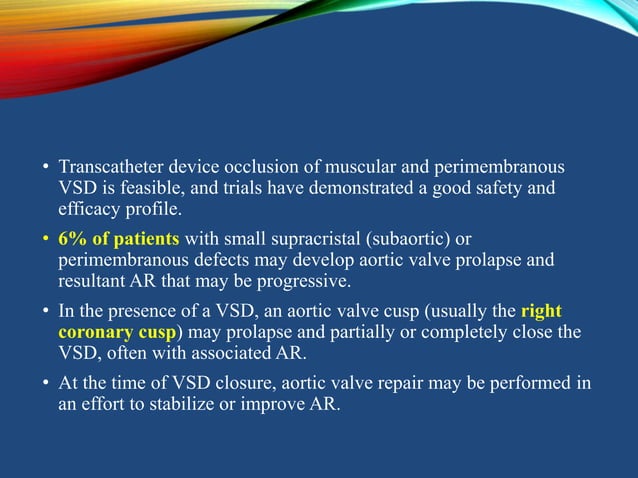 • Transcatheter device occlusion of muscular and perimembranous VSD is feasible, and trials have demonstrated a good safety and efficacy profile.

• 6% of patients with small supracristal (subaortic) or perimembranous defects may develop aortic valve prolapse and resultant AR that may be progressive.

• In the presence of a VSD, an aortic valve cusp (usually the right coronary cusp) may prolapse and partially or completely close the VSD, often with associated AR.

• At the time of VSD closure, aortic valve repair may be performed in an effort to stabilize or improve AR.